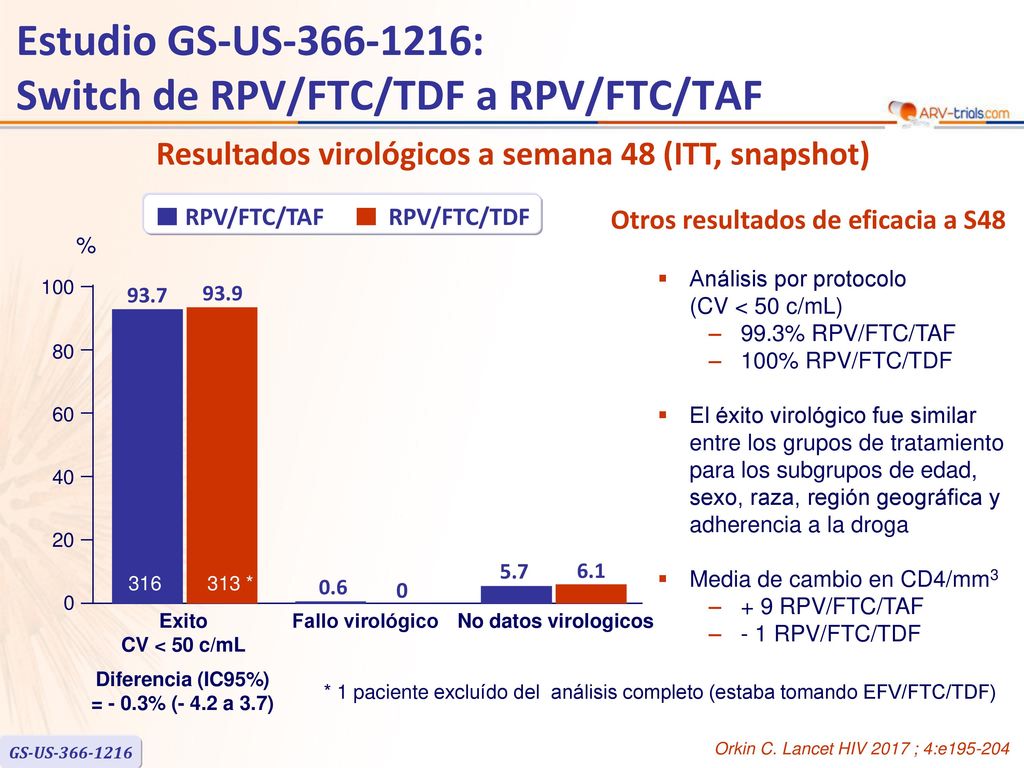 Estudio GS-US-366-1216:
Switch de RPV/FTC/TDF a RPV/FTC/TAF

ARV-trials.com

Resultados virológicos a semana 48 (ITT, snapshot)

RPV/FTC/TAF RPV/FTC/TDF

%

100
80
60
40
20
0

93.7 93.9
316 313 *
0.6 0
5.7 6.1

Exito
CV < 50 c/mL

Fallo virológico

No datos virologicos

Diferencia (IC95%)
= - 0.3% (- 4.2 a 3.7)

Otros resultados de eficacia a S48

▪ Análisis por protocolo (CV < 50 c/mL)
– 99.3% RPV/FTC/TAF
– 100% RPV/FTC/TDF

▪ El éxito virológico fue similar entre los grupos de tratamiento para los subgrupos de edad, sexo, raza, región geográfica y adherencia a la droga

▪ Media de cambio en CD4/mm$^3$
– + 9 RPV/FTC/TAF
– - 1 RPV/FTC/TDF

* 1 paciente excluído del análisis completo (estaba tomando EFV/FTC/TDF)

GS-US-366-1216

Orkin C. Lancet HIV 2017 ; 4:e195-204